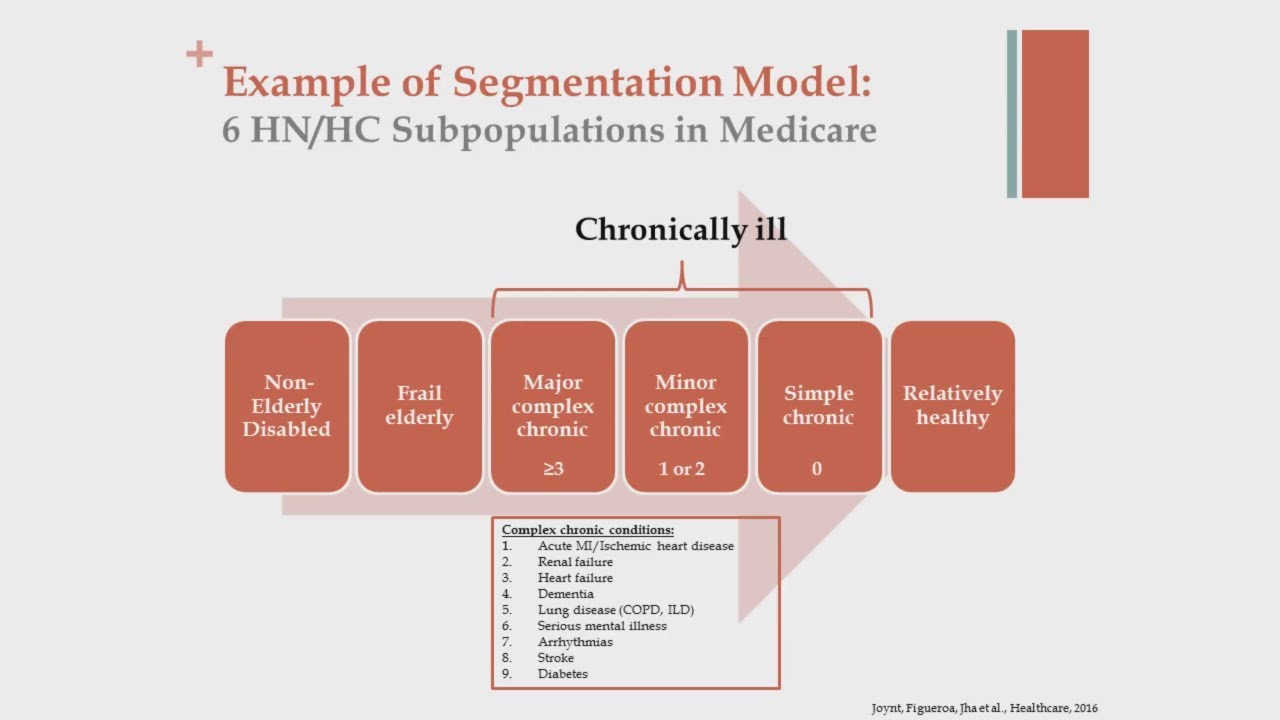 +
Example of Segmentation Model:
6 HN/HC Subpopulations in Medicare

Chronically ill

Non-Elderly Disabled

Frail elderly

Major complex chronic
≥3

Minor complex chronic
1 or 2

Simple chronic
0

Relatively healthy

Complex chronic conditions:
1. Acute MI/Ischemic heart disease
2. Renal failure
3. Heart failure
4. Dementia
5. Lung disease (COPD, ILD)
6. Serious mental illness
7. Arrhythmias
8. Stroke
9. Diabetes

Joynt, Figueroa, Jha et al., Healthcare, 2016